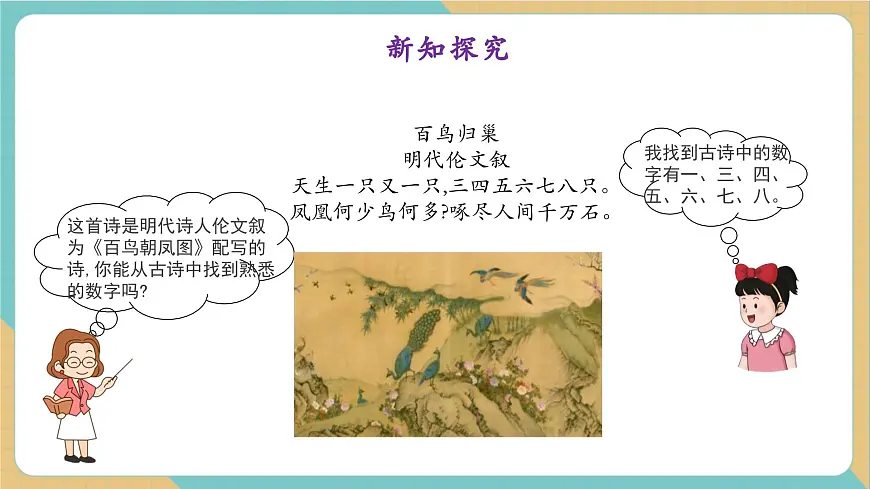 新知探究

百鸟归巢
明代伦文叙
天生一只又一只,三四五六七八只。
凤凰何少鸟何多?啄尽人间千万石。

这首诗是明代诗人伦文叙为《百鸟朝凤图》配写的诗,你能从古诗中找到熟悉的数字吗?

我找到古诗中的数字有一、三、四、五、六、七、八。